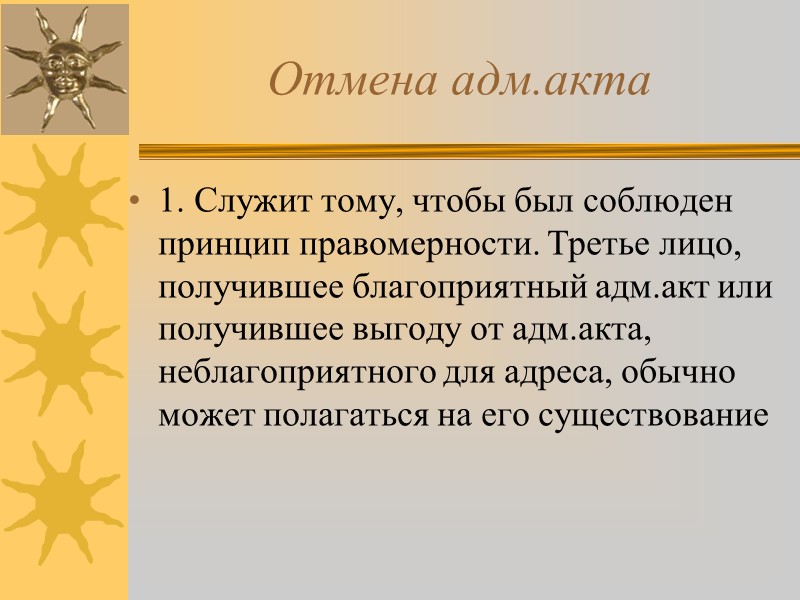 Отмена адм.акта

• 1. Служит тому, чтобы был соблюден принцип правомерности. Третье лицо, получившее благоприятный адм.акт или получившее выгоду от адм.акта, неблагоприятного для адреса, обычно может полагаться на его существование